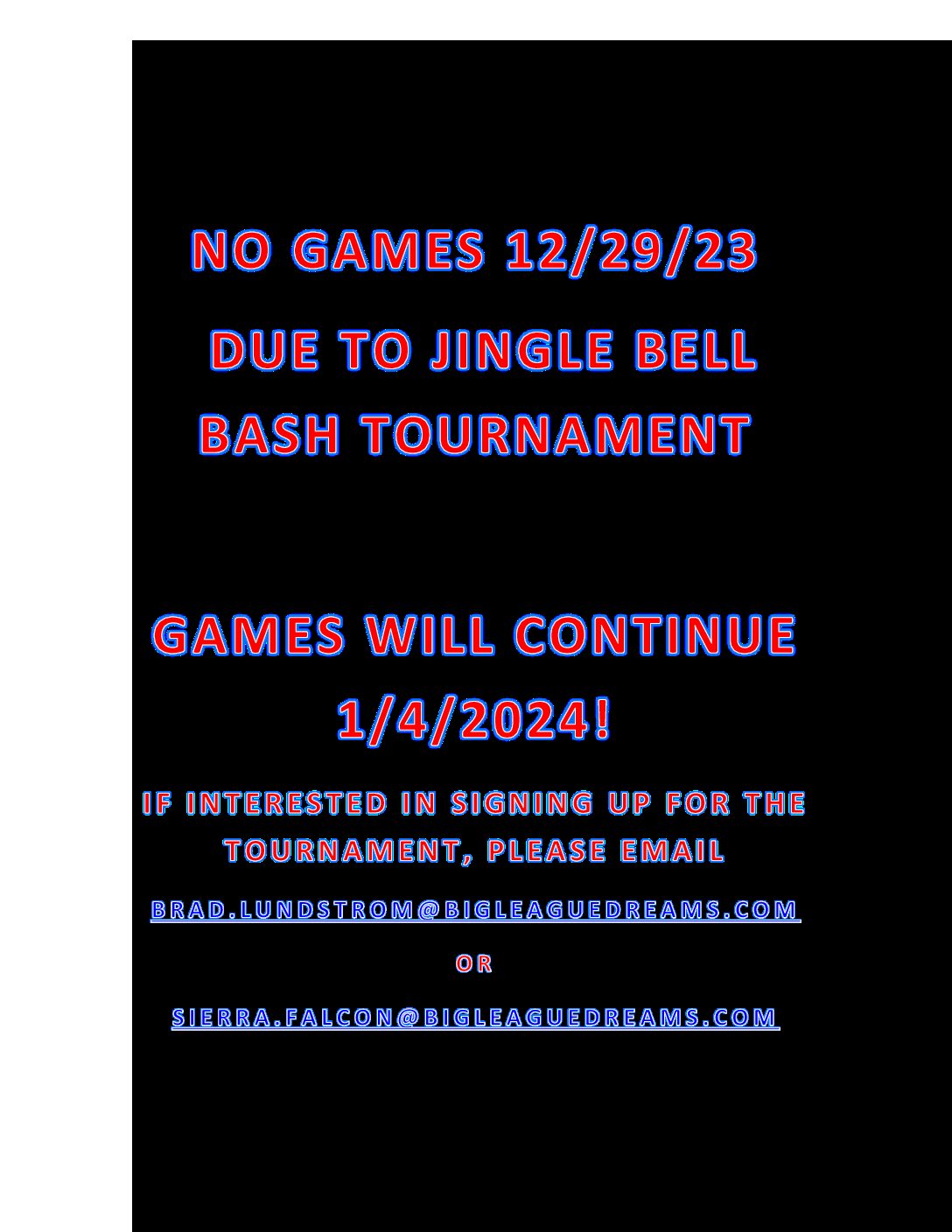 NO GAMES 12/29/23

DUE TO JINGLE BELL BASH TOURNAMENT

GAMES WILL CONTINUE 1/4/2024!

IF INTERESTED IN SIGNING UP FOR THE TOURNAMENT, PLEASE EMAIL

BRAD.LUNDSTROM@BIGLEAGUEDREAMS.COM

OR

SIERRA.FALCON@BIGLEAGUEDREAMS.COM